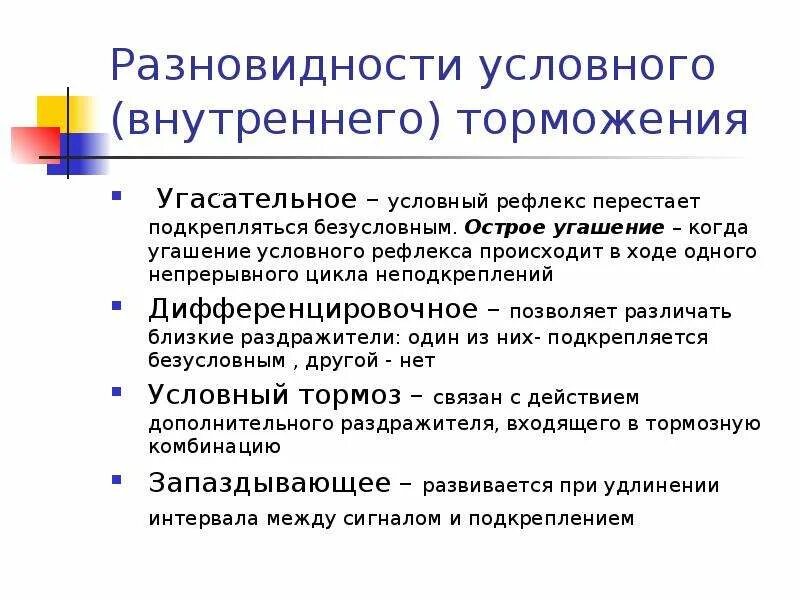 Разновидности условного (внутреннего) торможения

Угасательное – условный рефлекс перестает подкрепляться безусловным. Острое угашение – когда угашение условного рефлекса происходит в ходе одного непрерывного цикла неподкреплений

Дифференцировочное – позволяет различать близкие раздражители: один из них- подкрепляется безусловным , другой - нет

Условный тормоз – связан с действием дополнительного раздражителя, входящего в тормозную комбинацию

Запаздывающее – развивается при удлинении интервала между сигналом и подкреплением